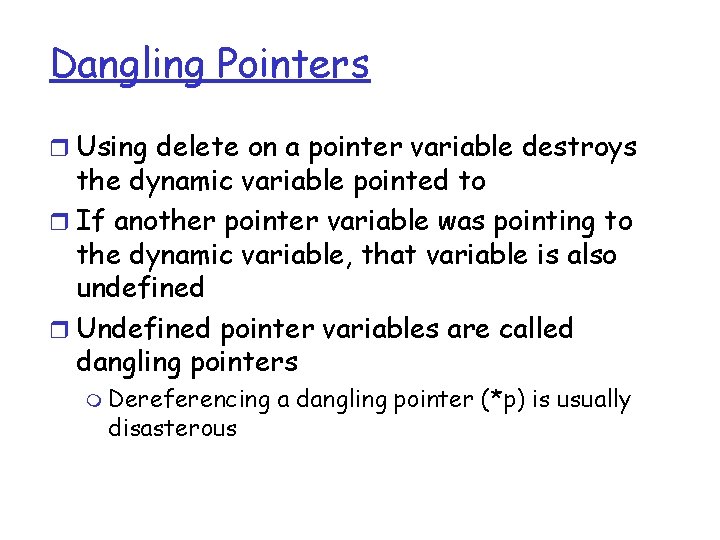 Dangling Pointers

Using delete on a pointer variable destroys the dynamic variable pointed to

If another pointer variable was pointing to the dynamic variable, that variable is also undefined

Undefined pointer variables are called dangling pointers

Dereferencing a dangling pointer (*p) is usually disasterous